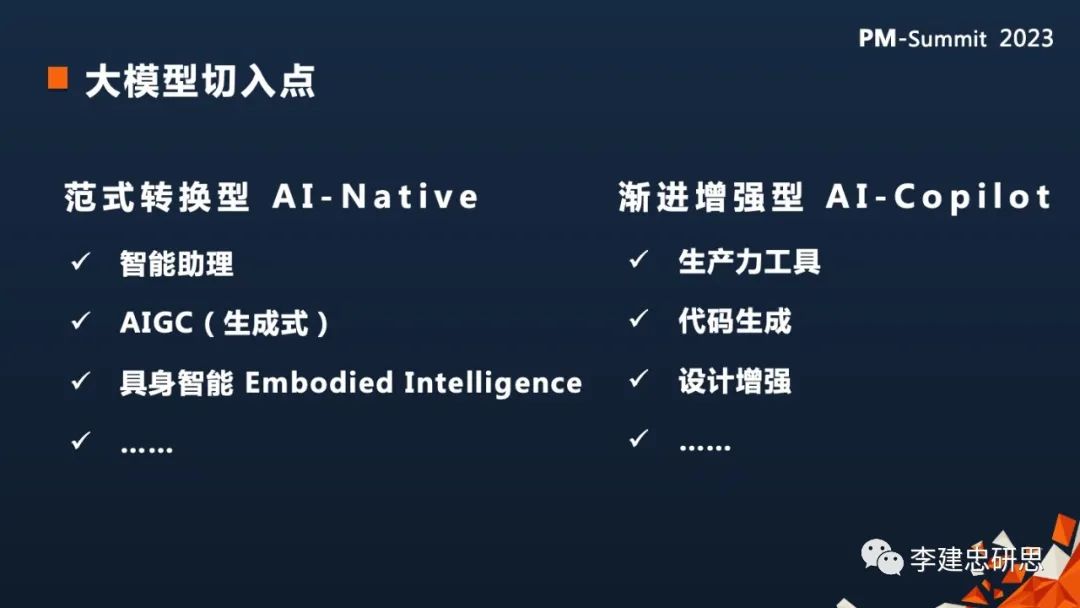 PM-Summit 2023

大模型切入点

范式转换型 AI-Native

✓ 智能助理
✓ AIGC（生成式）
✓ 具身智能 Embodied Intelligence
✓ ……

渐进增强型 AI-Copilot

✓ 生产力工具
✓ 代码生成
✓ 设计增强
✓ ……

李建忠研思